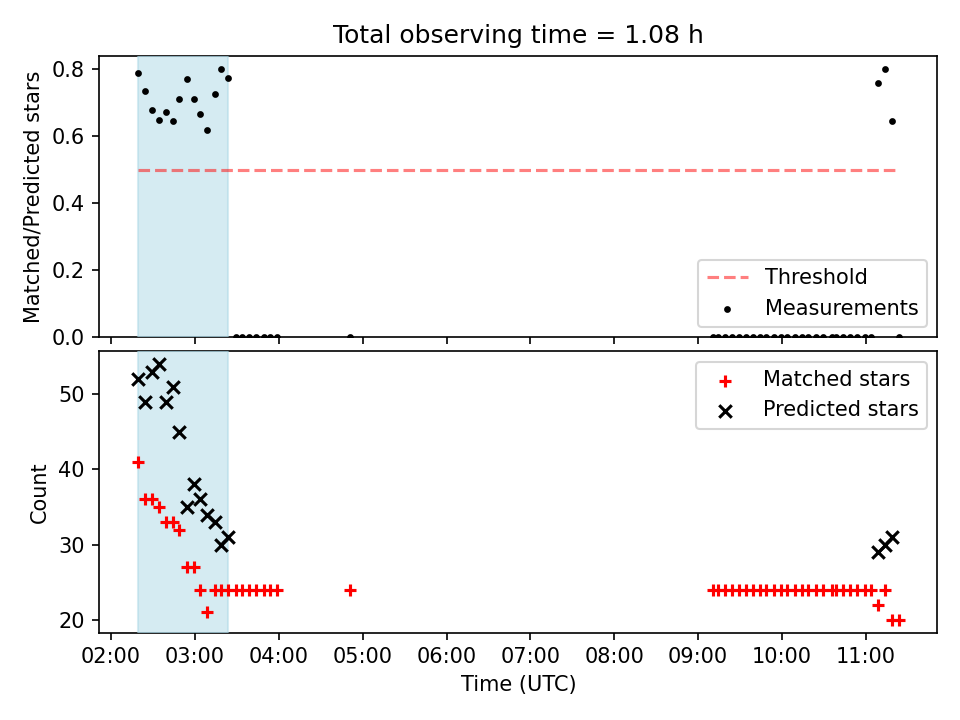 Total observing time = 1.08 h

Matched/Predicted stars

0.8
0.6
0.4
0.2
0.0

Threshold
Measurements

Count

50
40
30
20

Matched stars
Predicted stars

02:00 03:00 04:00 05:00 06:00 07:00 08:00 09:00 10:00 11:00

Time (UTC)